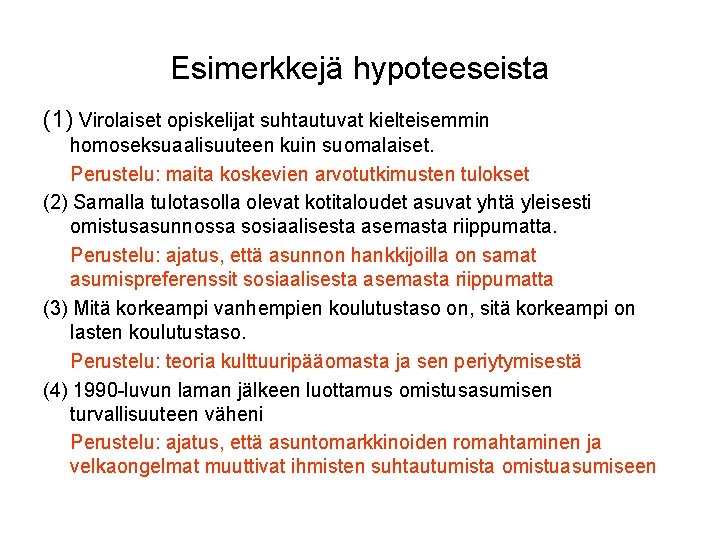 Esimerkkejä hypoteeseista

(1) Virolaiset opiskelijat suhtautuvat kielteisemmin homoseksuaalisuuteen kuin suomalaiset.

Perustelu: maita koskevien arvotutkimusten tulokset

(2) Samalla tulotasolla olevat kotitaloudet asuvat yhtä yleisesti omistusasunnossa sosiaalisesta asemasta riippumatta.

Perustelu: ajatus, että asunnon hankkijoilla on samat asumispreferenssit sosiaalisesta asemasta riippumatta

(3) Mitä korkeampi vanhempien koulutustaso on, sitä korkeampi on lasten koulutustaso.

Perustelu: teoria kulttuuripääomasta ja sen periytymisestä

(4) 1990-luvun laman jälkeen luottamus omistusasumisen turvallisuuteen väheni

Perustelu: ajatus, että asuntomarkkinoiden romahtaminen ja velkaongelmat muuttivat ihmisten suhtautumista omistuasumiseen